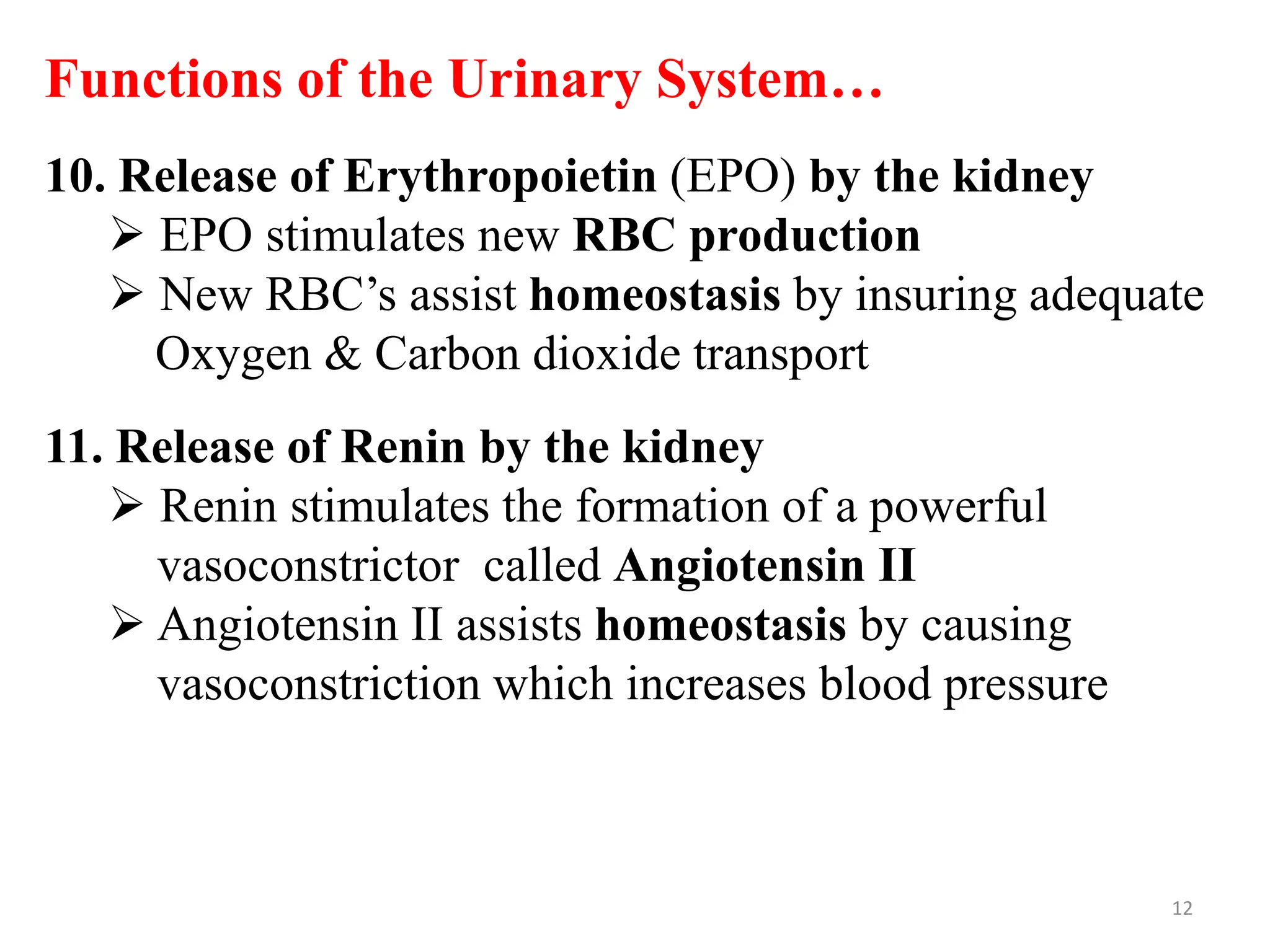 Functions of the Urinary System…

10. Release of Erythropoietin (EPO) by the kidney

➢ EPO stimulates new RBC production

➢ New RBC's assist homeostasis by insuring adequate Oxygen & Carbon dioxide transport

11. Release of Renin by the kidney

➢ Renin stimulates the formation of a powerful vasoconstrictor called Angiotensin II

➢ Angiotensin II assists homeostasis by causing vasoconstriction which increases blood pressure

12